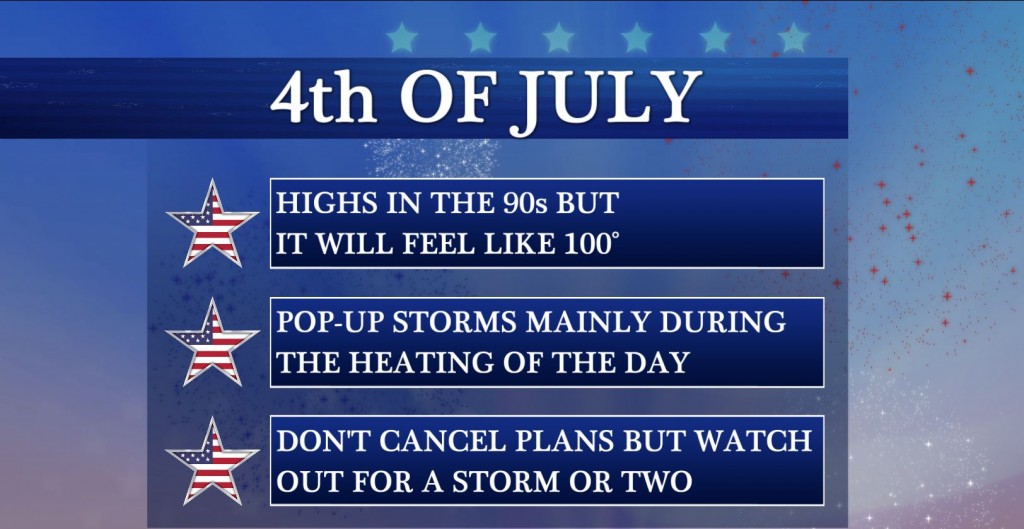 4th OF JULY

HIGHS IN THE 90s BUT IT WILL FEEL LIKE 100°

POP-UP STORMS MAINLY DURING THE HEATING OF THE DAY

DON'T CANCEL PLANS BUT WATCH OUT FOR A STORM OR TWO